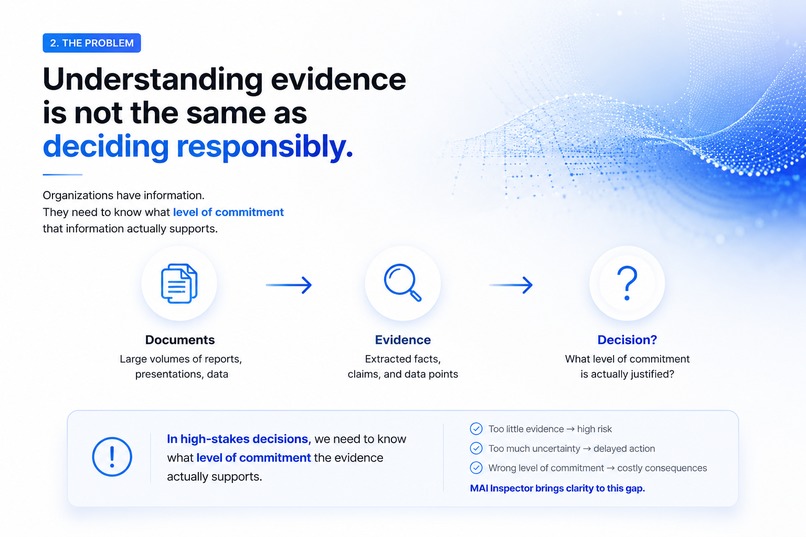 2. THE PROBLEM

Understanding evidence is not the same as deciding responsibly.

Organizations have information.
They need to know what level of commitment that information actually supports.

Documents
Large volumes of reports, presentations, data

Evidence
Extracted facts, claims, and data points

Decision?
What level of commitment is actually justified?

In high-stakes decisions, we need to know what level of commitment the evidence actually supports.

Too little evidence → high risk
Too much uncertainty → delayed action
Wrong level of commitment → costly consequences

MAI Inspector brings clarity to this gap.